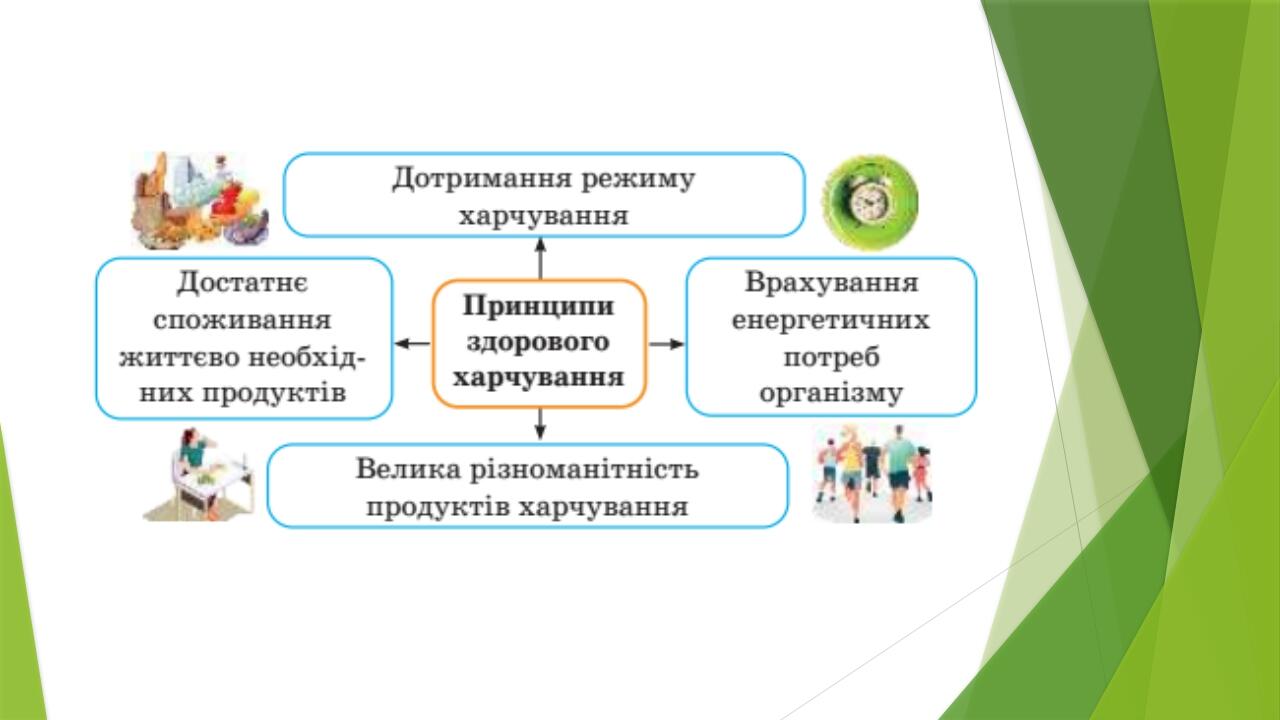 Дотримання режиму харчування

Достатнє споживання життєво необхідних продуктів

Принципи здорового харчування

Врахування енергетичних потреб організму

Велика різноманітність продуктів харчування